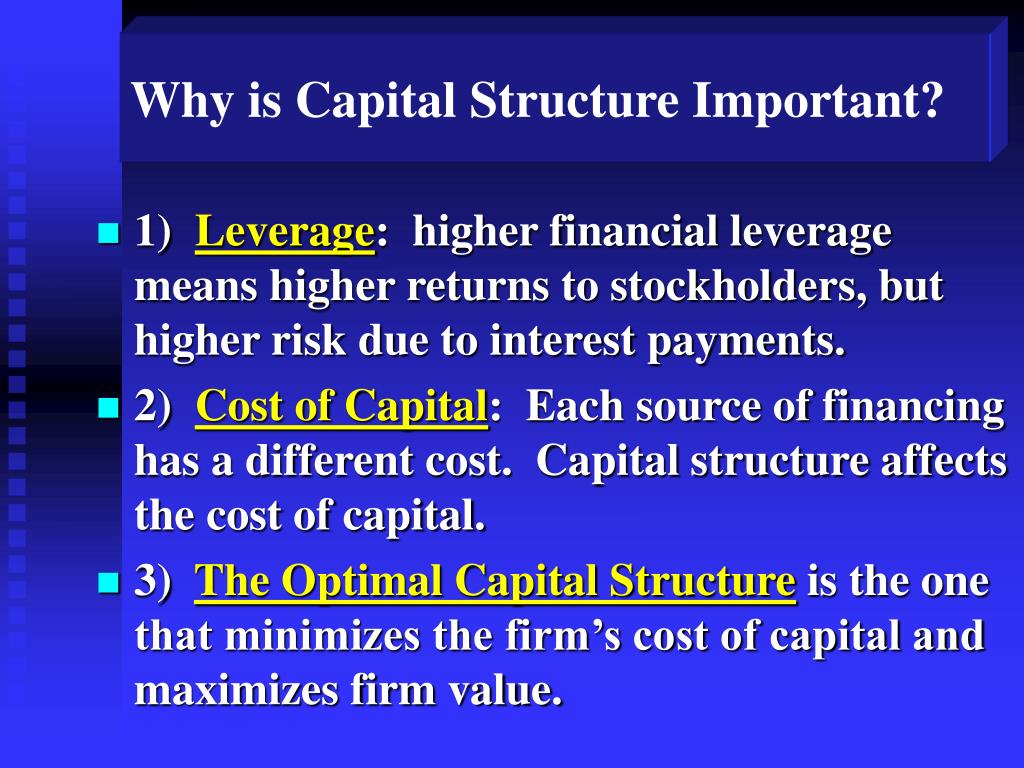 Why is Capital Structure Important?

1) Leverage: higher financial leverage means higher returns to stockholders, but higher risk due to interest payments.

2) Cost of Capital: Each source of financing has a different cost. Capital structure affects the cost of capital.

3) The Optimal Capital Structure is the one that minimizes the firm's cost of capital and maximizes firm value.